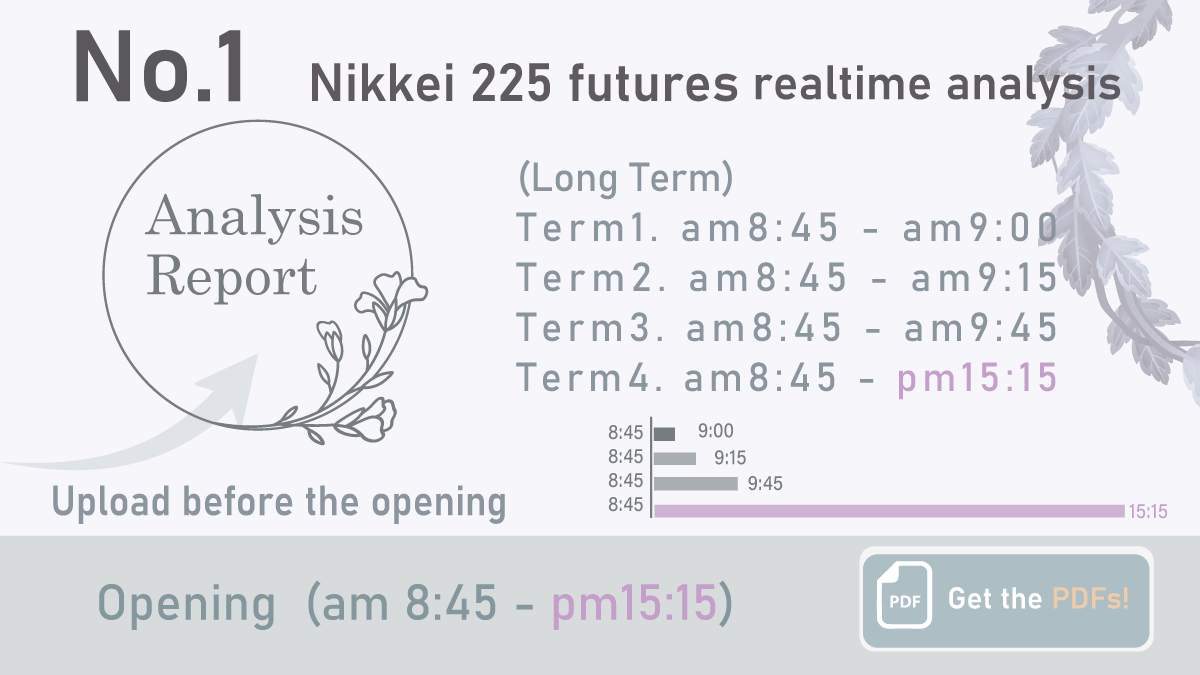 No.1 Nikkei 225 futures realtime analysis

Analysis Report

(Long Term)
Term1. am8:45 - am9:00
Term2. am8:45 - am9:15
Term3. am8:45 - am9:45
Term4. am8:45 - pm15:15

8:45 9:00
8:45 9:15
8:45 9:45
8:45 15:15

Upload before the opening

Opening (am 8:45 - pm15:15)

PDF Get the PDFs!